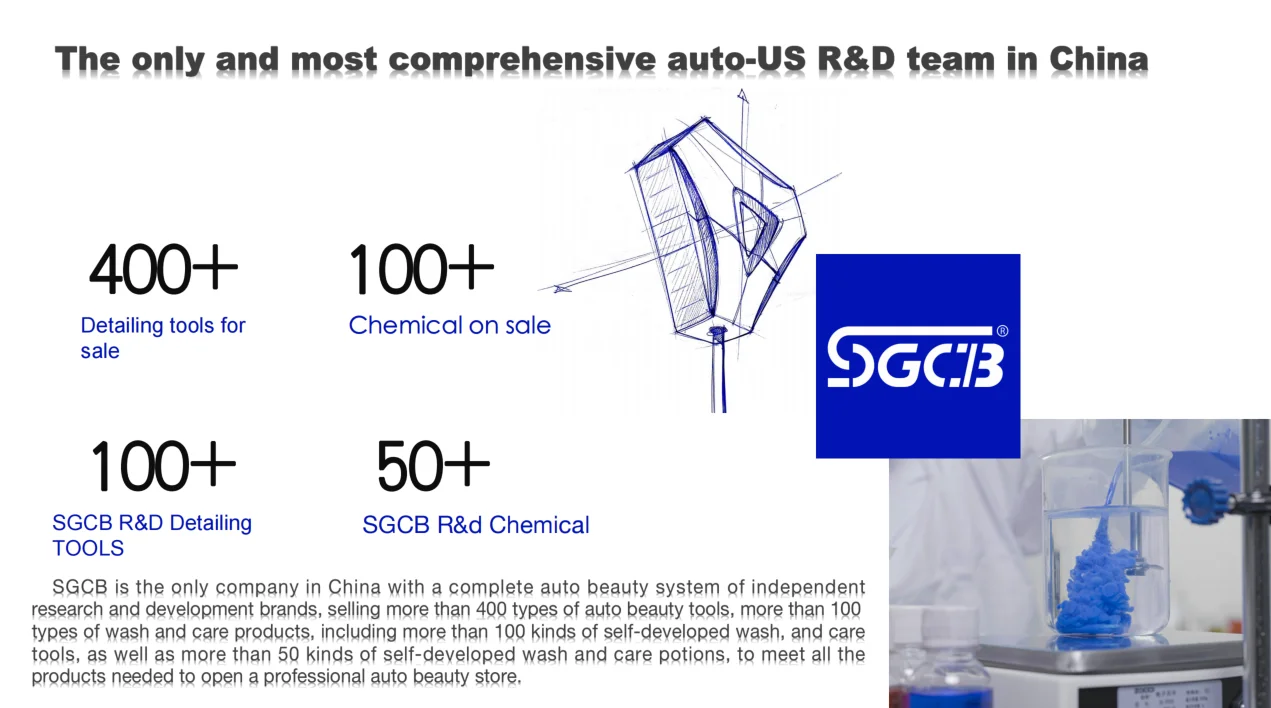 The only and most comprehensive auto-US R&D team in China

400+
Detailing tools for sale

100+
Chemical on sale

SGCB®

100+
SGCB R&D Detailing TOOLS

50+
SGCB R&d Chemical

SGCB is the only company in China with a complete auto beauty system of independent research and development brands, selling more than 400 types of auto beauty tools, more than 100 types of wash and care products, including more than 100 kinds of self-developed wash, and care tools, as well as more than 50 kinds of self-developed wash and care potions, to meet all the products needed to open a professional auto beauty store.